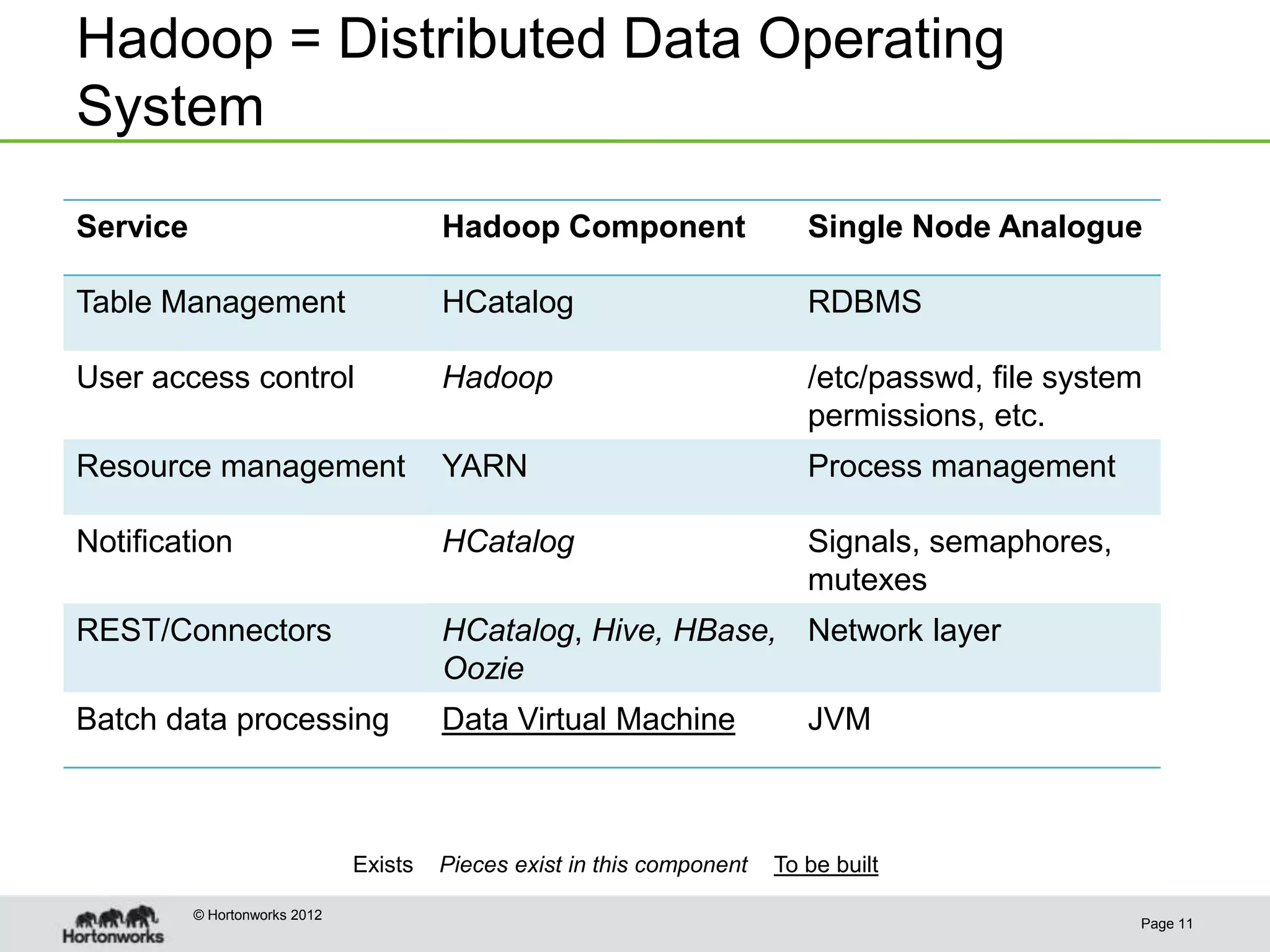 Hadoop = Distributed Data Operating System

| Service | Hadoop Component | Single Node Analogue |
|---|---|---|
| Table Management | HCatalog | RDBMS |
| User access control | Hadoop | /etc/passwd, file system permissions, etc. |
| Resource management | YARN | Process management |
| Notification | HCatalog | Signals, semaphores, mutexes |
| REST/Connectors | HCatalog, Hive, HBase, Oozie | Network layer |
| Batch data processing | Data Virtual Machine | JVM |

Exists Pieces exist in this component To be built

Hortonworks

© Hortonworks 2012

Page 11